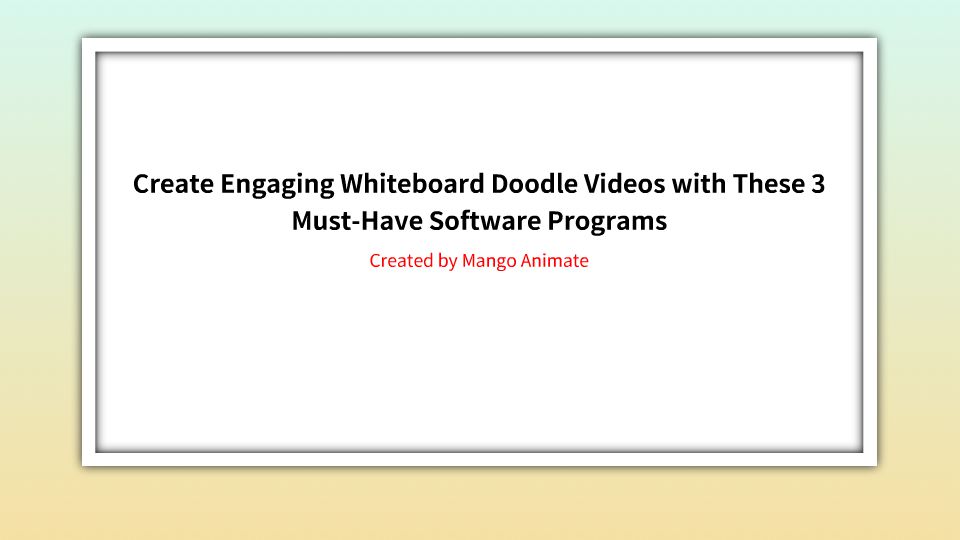 Create Engaging Whiteboard Doodle Videos with These 3 Must-Have Software Programs

Created by Mango Animate